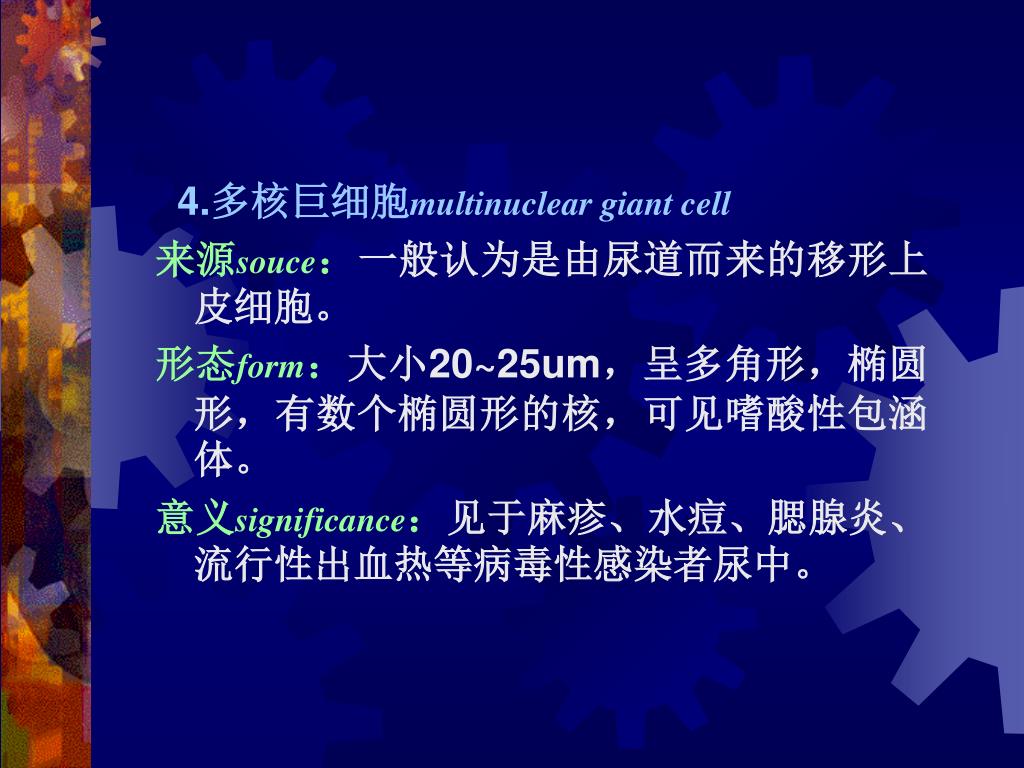 4.多核巨细胞multinuclear giant cell

来源souce：一般认为是由尿道而来的移形上皮细胞。

形态form：大小20~25um，呈多角形，椭圆形，有数个椭圆形的核，可见嗜酸性包涵体。

意义significance：见于麻疹、水痘、腮腺炎、流行性出血热等病毒性感染者尿中。